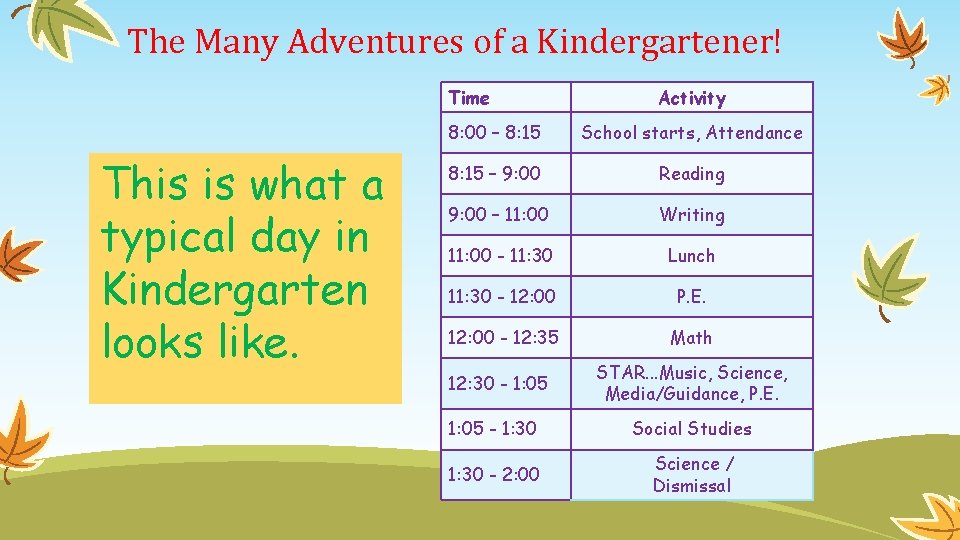 The Many Adventures of a Kindergartener!

This is what a typical day in Kindergarten looks like.

| Time | Activity |
|---|---|
| 8:00 – 8:15 | School starts, Attendance |
| 8:15 – 9:00 | Reading |
| 9:00 – 11:00 | Writing |
| 11:00 - 11:30 | Lunch |
| 11:30 - 12:00 | P.E. |
| 12:00 - 12:35 | Math |
| 12:30 - 1:05 | STAR…Music, Science, Media/Guidance, P.E. |
| 1:05 - 1:30 | Social Studies |
| 1:30 - 2:00 | Science / Dismissal |